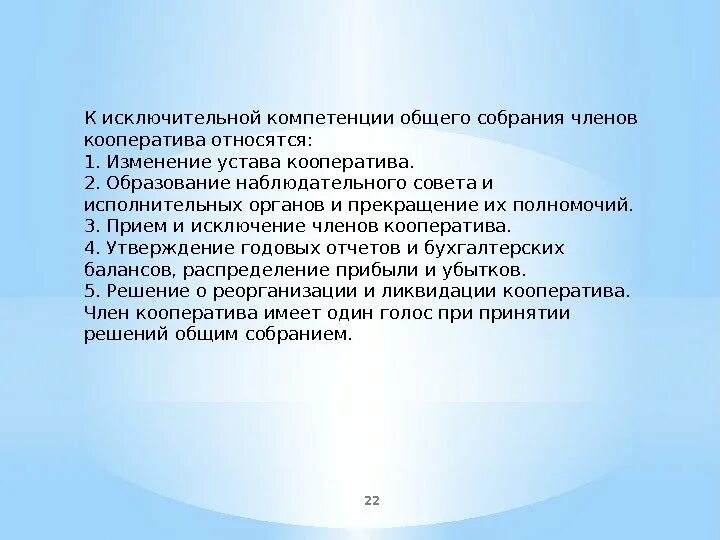 К исключительной компетенции общего собрания членов кооператива относятся:
1. Изменение устава кооператива.
2. Образование наблюдательного совета и исполнительных органов и прекращение их полномочий.
3. Прием и исключение членов кооператива.
4. Утверждение годовых отчетов и бухгалтерских балансов, распределение прибыли и убытков.
5. Решение о реорганизации и ликвидации кооператива.
Член кооператива имеет один голос при принятии решений общим собранием.

22